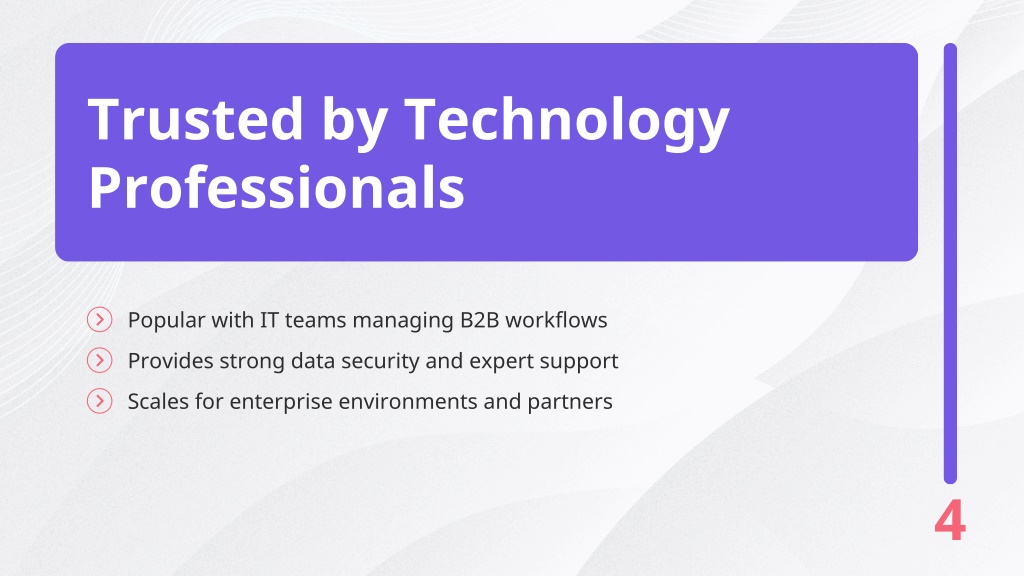 Trusted by Technology Professionals

Popular with IT teams managing B2B workflows

Provides strong data security and expert support

Scales for enterprise environments and partners

4